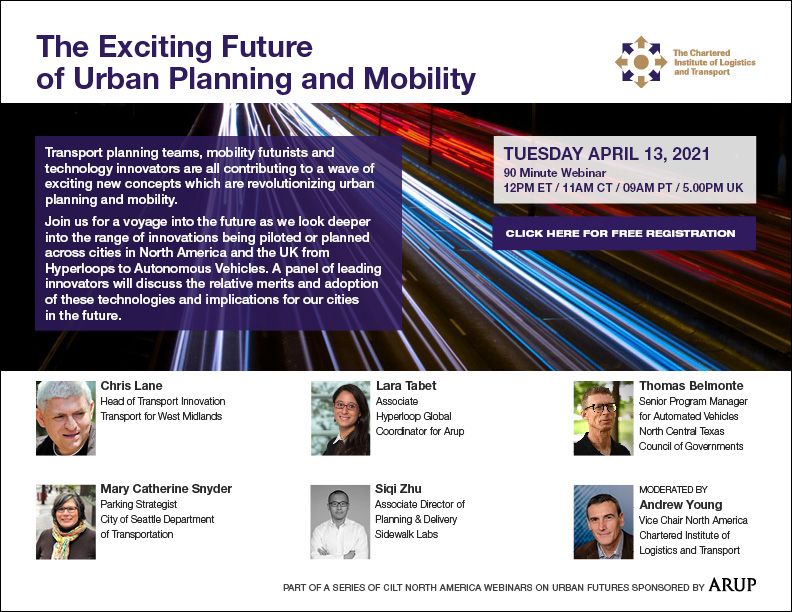 The Exciting Future of Urban Planning and Mobility

The Chartered Institute of Logistics and Transport

Transport planning teams, mobility futurists and technology innovators are all contributing to a wave of exciting new concepts which are revolutionizing urban planning and mobility.

Join us for a voyage into the future as we look deeper into the range of innovations being piloted or planned across cities in North America and the UK from Hyperloops to Autonomous Vehicles. A panel of leading innovators will discuss the relative merits and adoption of these technologies and implications for our cities in the future.

TUESDAY APRIL 13, 2021
90 Minute Webinar
12PM ET / 11AM CT / 09AM PT / 5.00PM UK

CLICK HERE FOR FREE REGISTRATION

Chris Lane
Head of Transport Innovation
Transport for West Midlands

Lara Tabet
Associate
Hyperloop Global Coordinator for Arup

Thomas Belmonte
Senior Program Manager for Automated Vehicles
North Central Texas Council of Governments

Mary Catherine Snyder
Parking Strategist
City of Seattle Department of Transportation

Siqi Zhu
Associate Director of Planning & Delivery
Sidewalk Labs

MODERATED BY
Andrew Young
Vice Chair North America
Chartered Institute of Logistics and Transport

PART OF A SERIES OF CILT NORTH AMERICA WEBINARS ON URBAN FUTURES SPONSORED BY ARUP